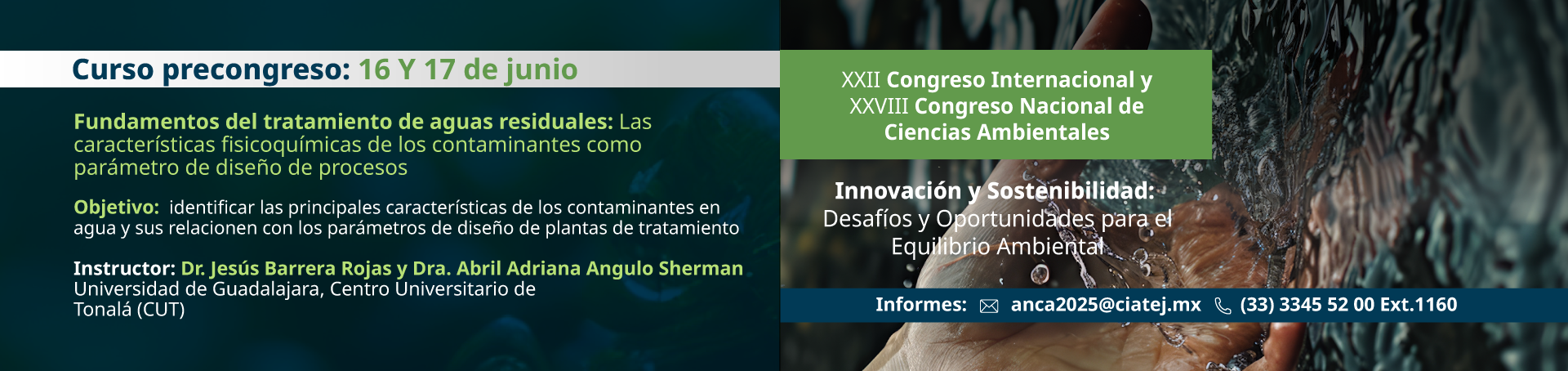 Curso precongreso: 16 Y 17 de junio

Fundamentos del tratamiento de aguas residuales: Las características fisicoquímicas de los contaminantes como parámetro de diseño de procesos

Objetivo: identificar las principales características de los contaminantes en agua y sus relacionen con los parámetros de diseño de plantas de tratamiento

Instructor: Dr. Jesús Barrera Rojas y Dra. Abril Adriana Angulo Sherman
Universidad de Guadalajara, Centro Universitario de Tonalá (CUT)

XXII Congreso Internacional y XXVIII Congreso Nacional de Ciencias Ambientales

Innovación y Sostenibilidad: Desafíos y Oportunidades para el Equilibrio Ambiental

Informes: anca2025@ciatej.mx (33) 3345 52 00 Ext.1160